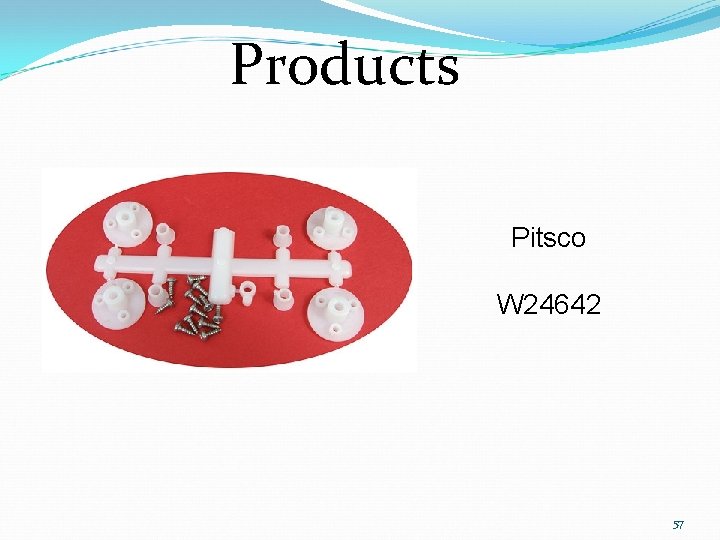 Products

Pitsco

W24642

57